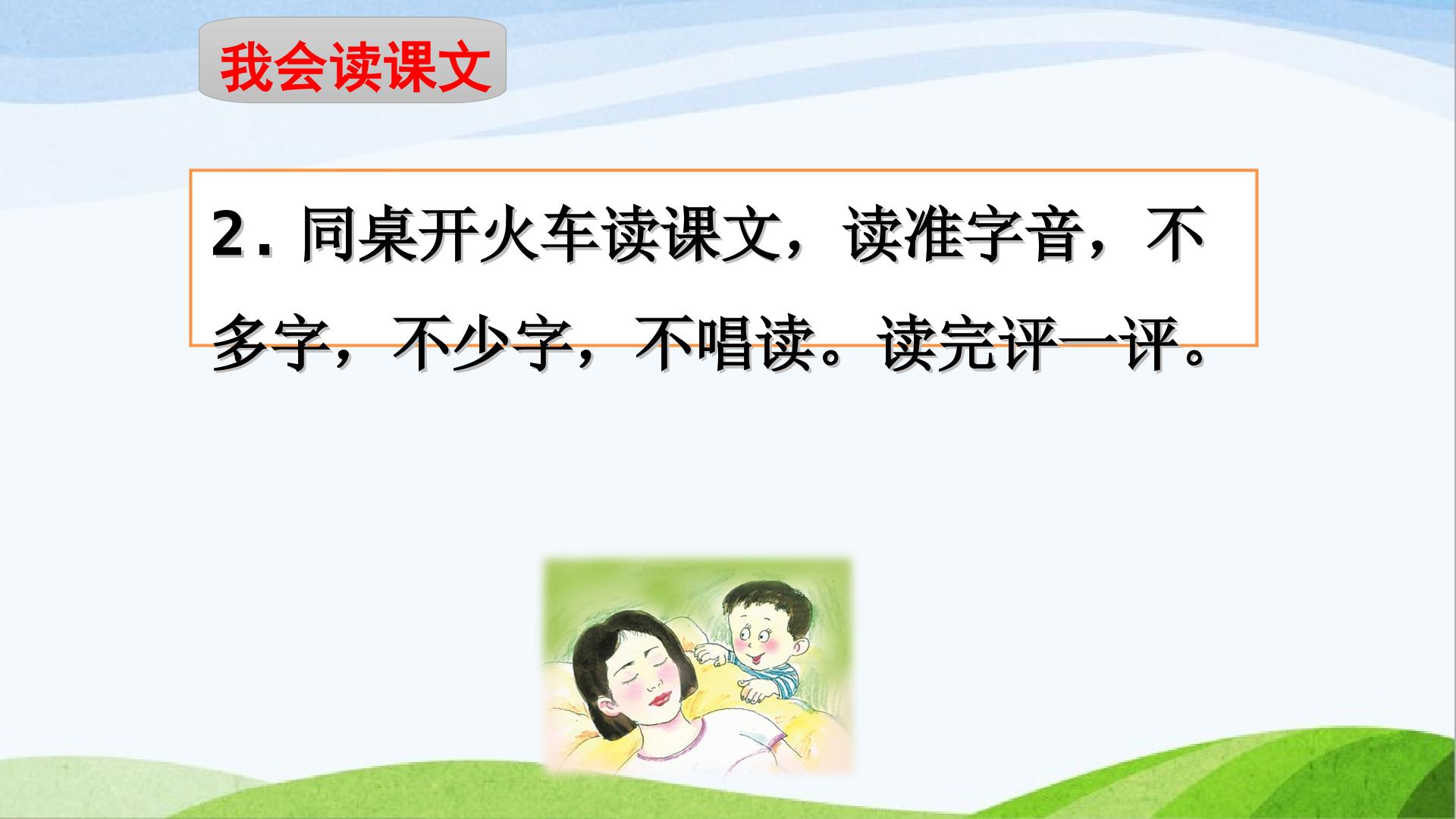 我会读课文

2. 同桌开火车读课文，读准字音，不多字，不少字，不唱读。读完评一评。